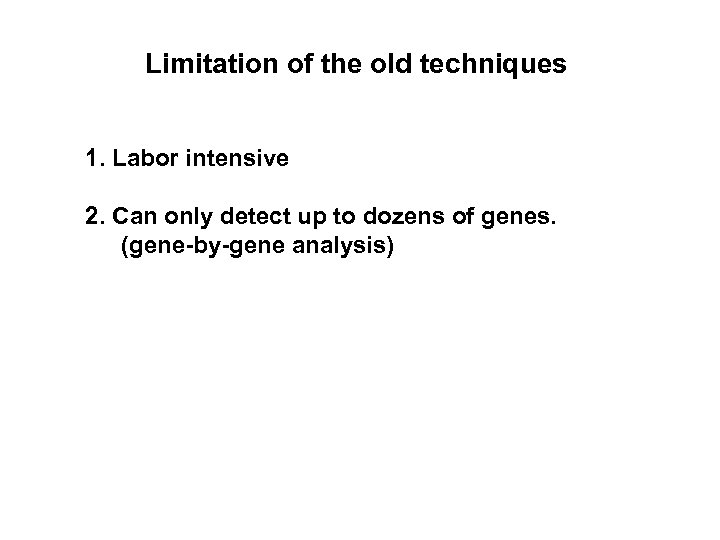 Limitation of the old techniques

1. Labor intensive

2. Can only detect up to dozens of genes.
(gene-by-gene analysis)